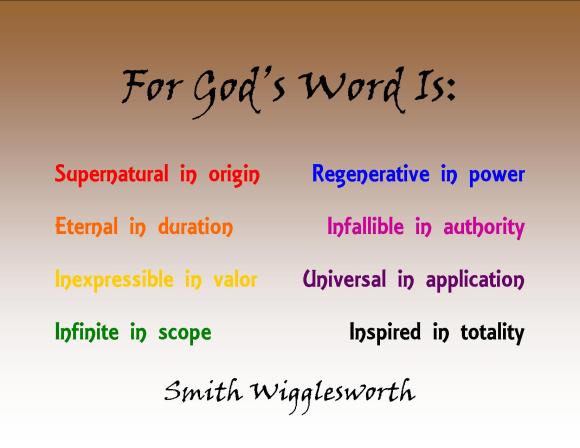 For God's Word Is:

Supernatural in origin

Eternal in duration

Inexpressible in valor

Infinite in scope

Regenerative in power

Infallible in authority

Universal in application

Inspired in totality

Smith Wigglesworth